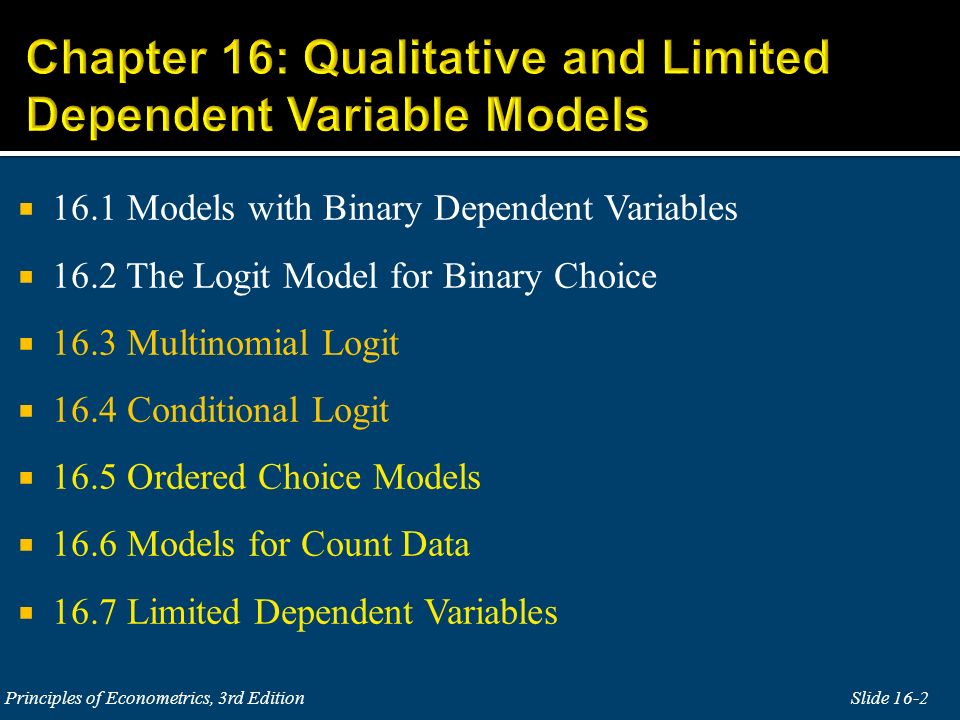 Chapter 16: Qualitative and Limited Dependent Variable Models

16.1 Models with Binary Dependent Variables
16.2 The Logit Model for Binary Choice
16.3 Multinomial Logit
16.4 Conditional Logit
16.5 Ordered Choice Models
16.6 Models for Count Data
16.7 Limited Dependent Variables

Principles of Econometrics, 3rd Edition
Slide 16-2